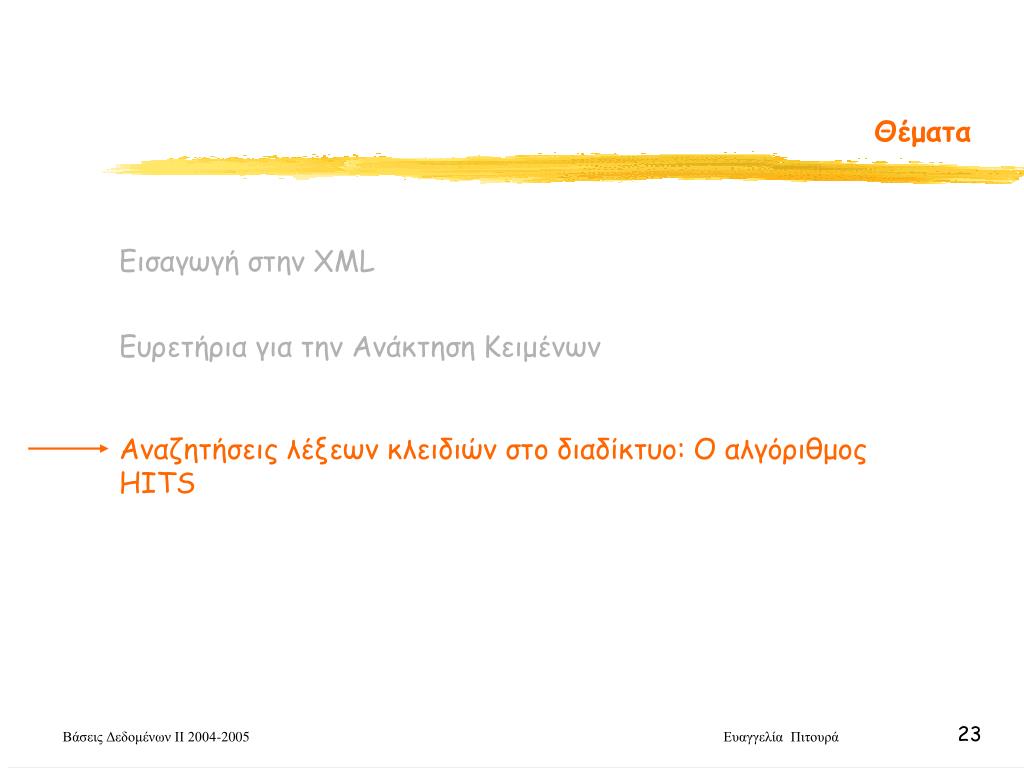 Θέματα

Εισαγωγή στην XML

Ευρετήρια για την Ανάκτηση Κειμένων

Αναζητήσεις λέξεων κλειδιών στο διαδίκτυο: Ο αλγόριθμος HITS

Βάσεις Δεδομένων ΙΙ 2004-2005

Ευαγγελία Πιτουρά

23